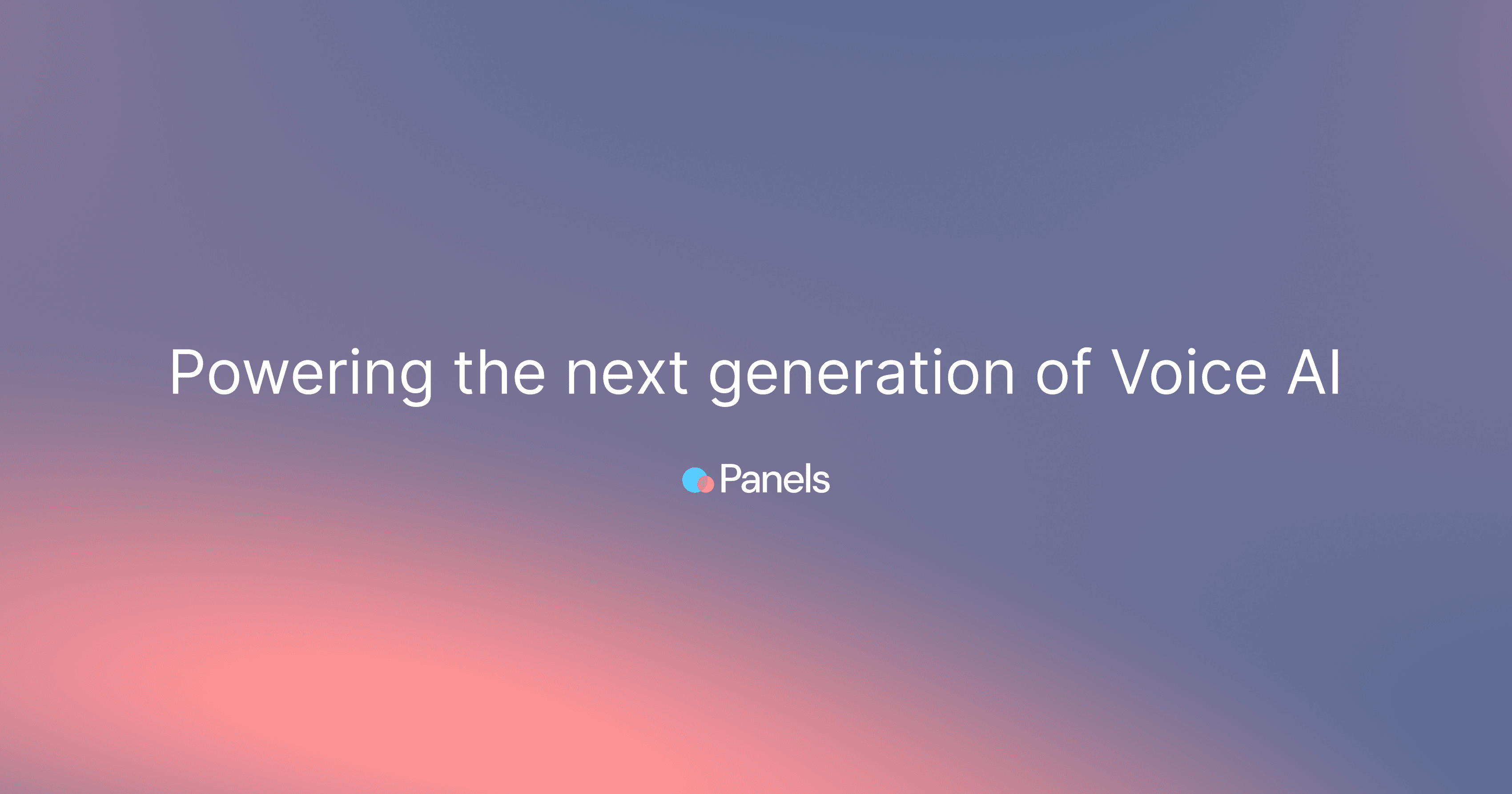 Powering the next generation of Voice AI

Panels